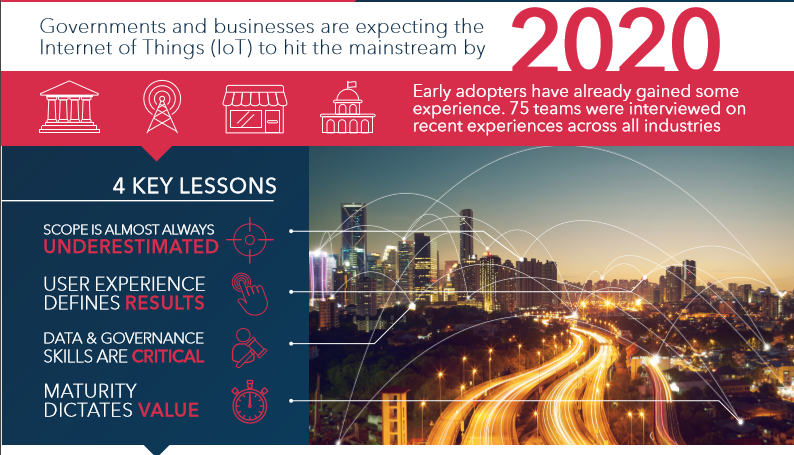 Governments and businesses are expecting the Internet of Things (IoT) to hit the mainstream by 2020

Early adopters have already gained some experience. 75 teams were interviewed on recent experiences across all industries

4 KEY LESSONS

SCOPE IS ALMOST ALWAYS UNDERESTIMATED

USER EXPERIENCE DEFINES RESULTS

DATA & GOVERNANCE SKILLS ARE CRITICAL

MATURITY DICTATES VALUE